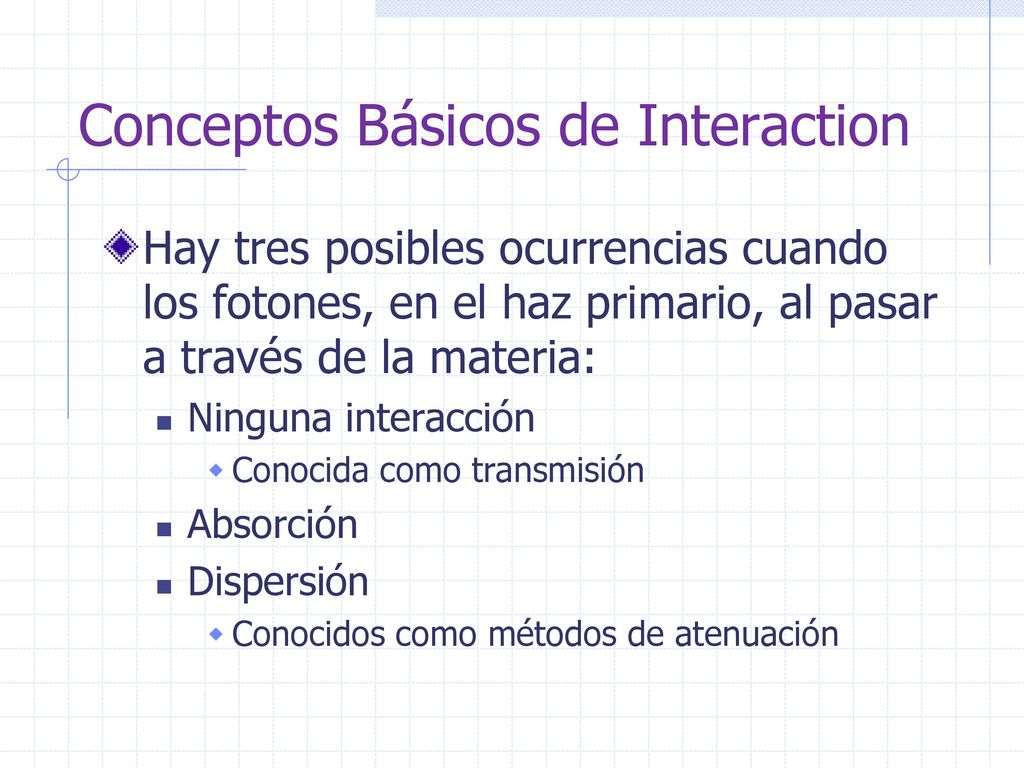 Conceptos Básicos de Interaction

Hay tres posibles ocurrencias cuando los fotones, en el haz primario, al pasar a través de la materia:

Ninguna interacción

Conocida como transmisión

Absorción

Dispersión

Conocidos como métodos de atenuación